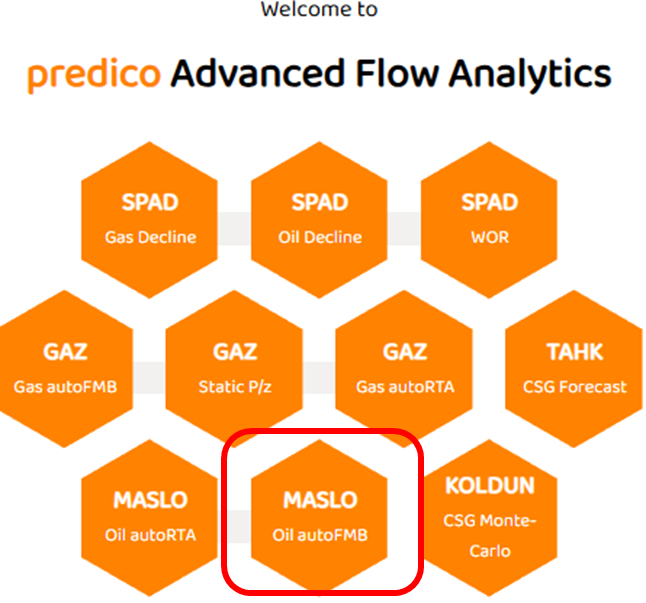 Welcome to

predico Advanced Flow Analytics

SPAD
Gas Decline

SPAD
Oil Decline

SPAD
WOR

GAZ
Gas autoFMB

GAZ
Static P/z

GAZ
Gas autoRTA

TAHK
CSG Forecast

MASLO
Oil autoRTA

MASLO
Oil autoFMB

KOLDUN
CSG Monte-Carlo